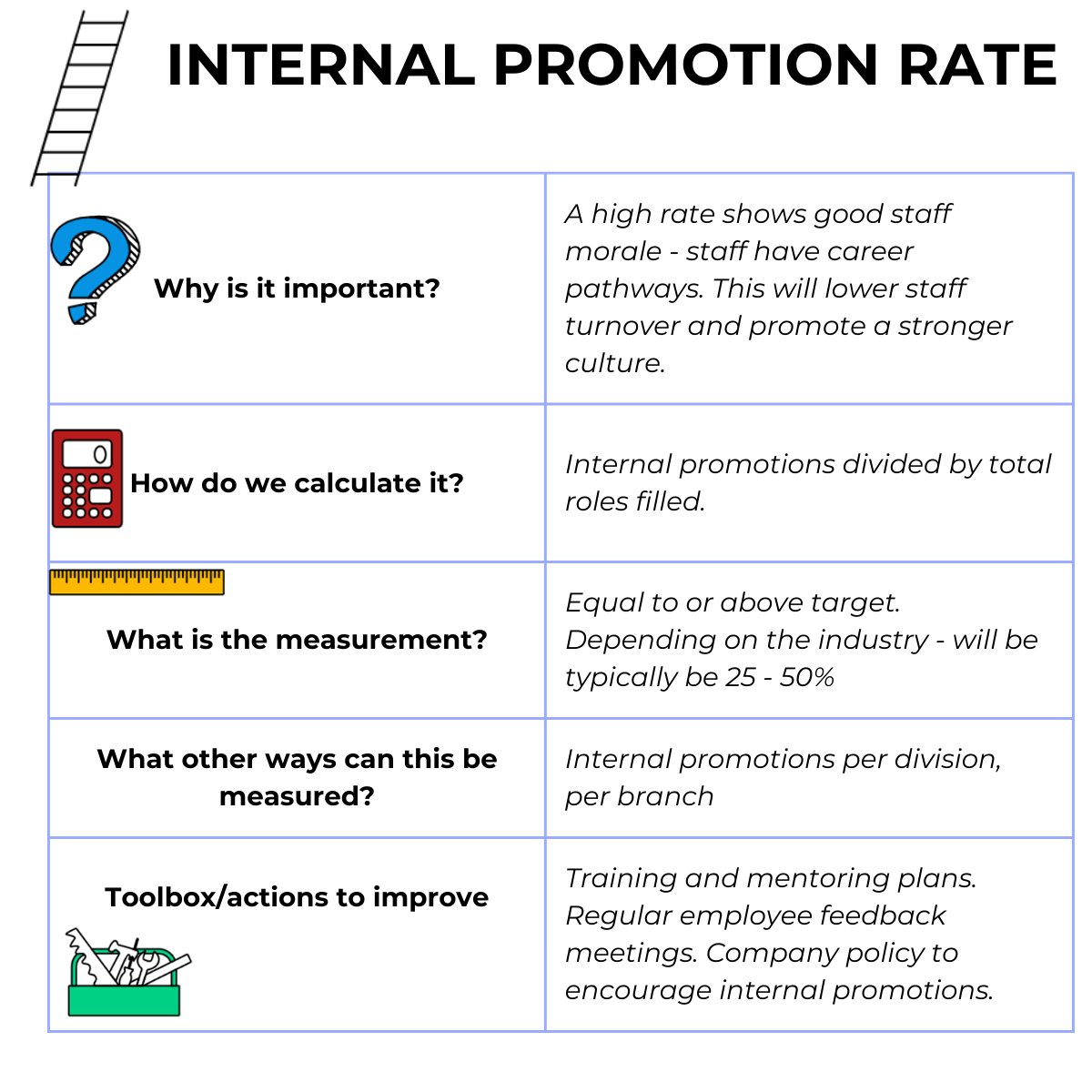 INTERNAL PROMOTION RATE

| | |
|---|---|
| Why is it important? | A high rate shows good staff morale - staff have career pathways. This will lower staff turnover and promote a stronger culture. |
| How do we calculate it? | Internal promotions divided by total roles filled. |
| What is the measurement? | Equal to or above target. Depending on the industry - will be typically be 25 - 50% |
| What other ways can this be measured? | Internal promotions per division, per branch |
| Toolbox/actions to improve | Training and mentoring plans. Regular employee feedback meetings. Company policy to encourage internal promotions. |